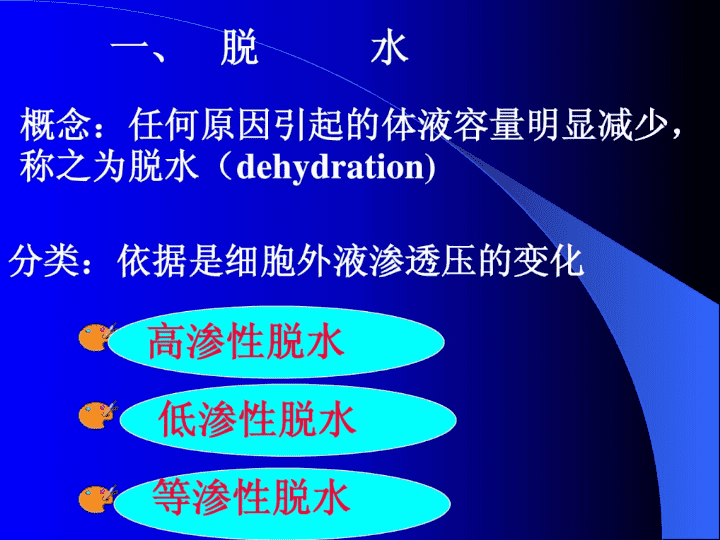 一、 脱 水

概念：任何原因引起的体液容量明显减少，称之为脱水（dehydration)

分类：依据是细胞外液渗透压的变化

高渗性脱水

低渗性脱水

等渗性脱水